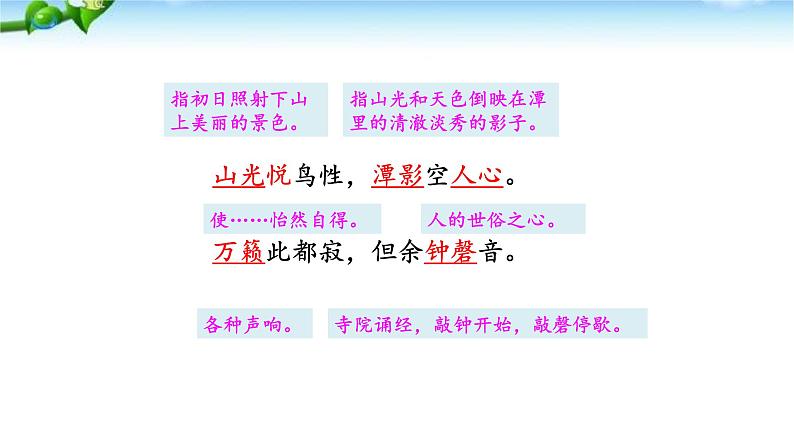 指初日照射下山上美丽的景色。

指山光和天色倒映在潭里的清澈淡秀的影子。

山光悦鸟性，潭影空人心。

使……怡然自得。

人的世俗之心。

万籁此都寂，但余钟磬音。

各种声响。

寺院诵经，敲钟开始，敲磬停歇。